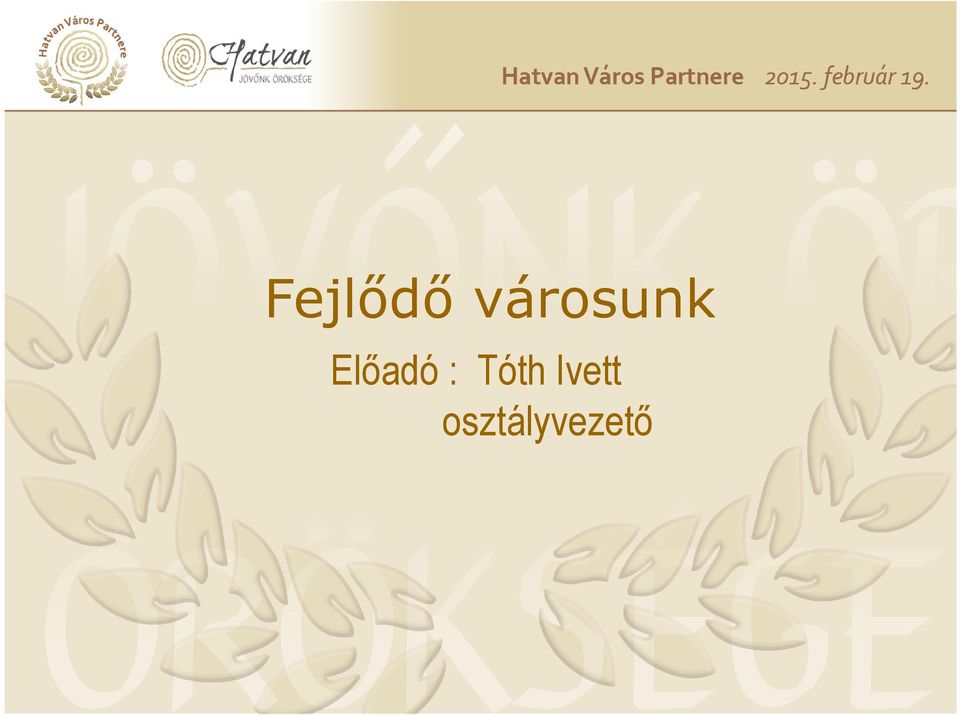 Hatvan Város Partnere

Hatvan
JÖVŐNK ÖRÖKSÉGE

Hatvan Város Partnere 2015. február 19.

JÖVŐNK ÖRÖKSÉGE

Fejlődő városunk

Előadó : Tóth Ivett
osztályvezető